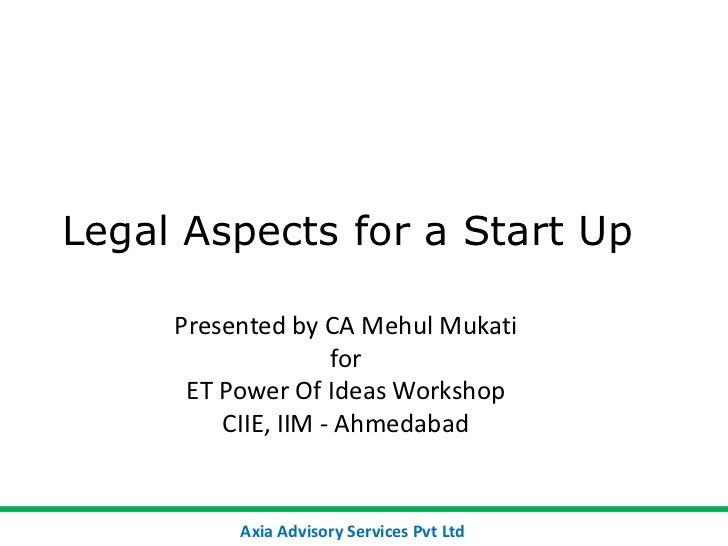 Legal Aspects for a Start Up

Presented by CA Mehul Mukati
for
ET Power Of Ideas Workshop
CIIE, IIM - Ahmedabad

Axia Advisory Services Pvt Ltd